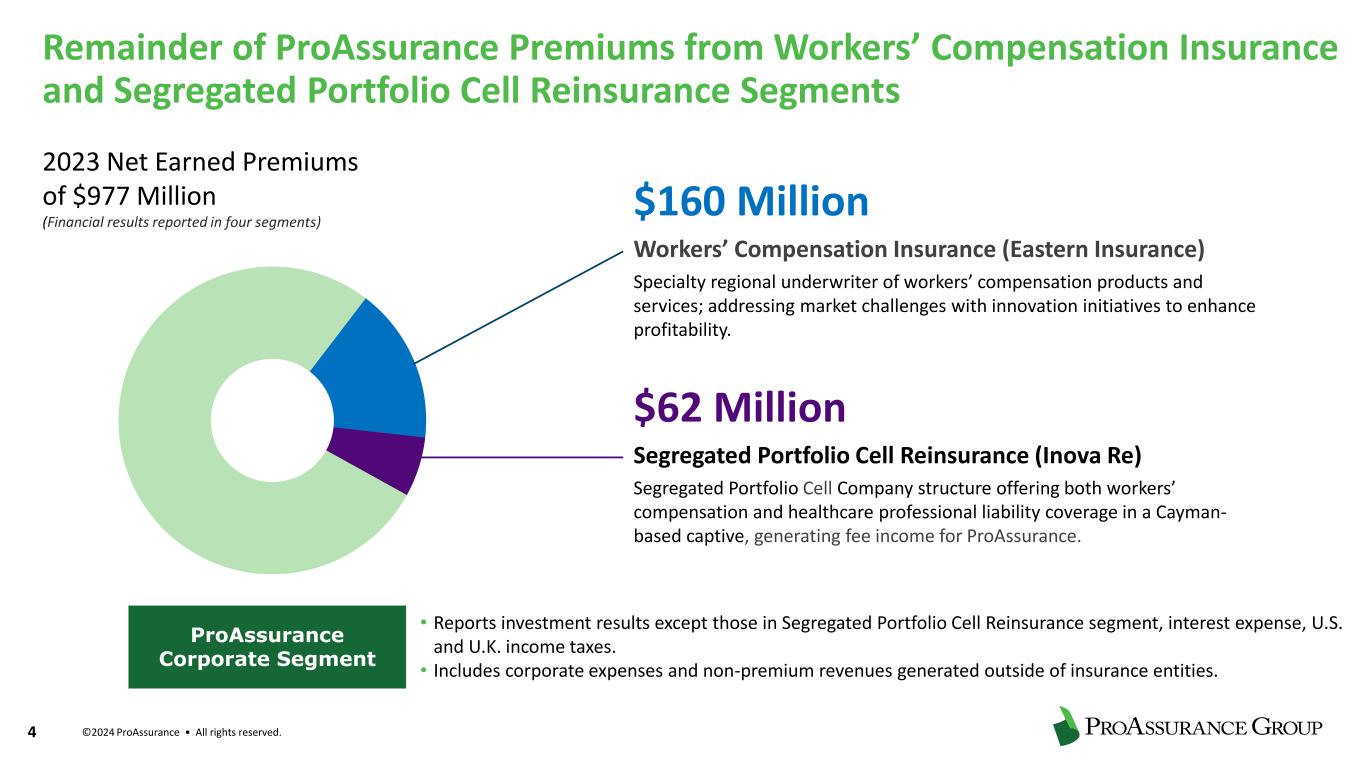 Remainder of ProAssurance Premiums from Workers' Compensation Insurance and Segregated Portfolio Cell Reinsurance Segments

2023 Net Earned Premiums of $977 Million
(Financial results reported in four segments)

$160 Million

Workers' Compensation Insurance (Eastern Insurance)

Specialty regional underwriter of workers' compensation products and services; addressing market challenges with innovation initiatives to enhance profitability.

$62 Million

Segregated Portfolio Cell Reinsurance (Inova Re)

Segregated Portfolio Cell Company structure offering both workers' compensation and healthcare professional liability coverage in a Cayman-based captive, generating fee income for ProAssurance.

ProAssurance Corporate Segment

• Reports investment results except those in Segregated Portfolio Cell Reinsurance segment, interest expense, U.S. and U.K. income taxes.
• Includes corporate expenses and non-premium revenues generated outside of insurance entities.

4 ©2024 ProAssurance • All rights reserved.

PROASSURANCE GROUP